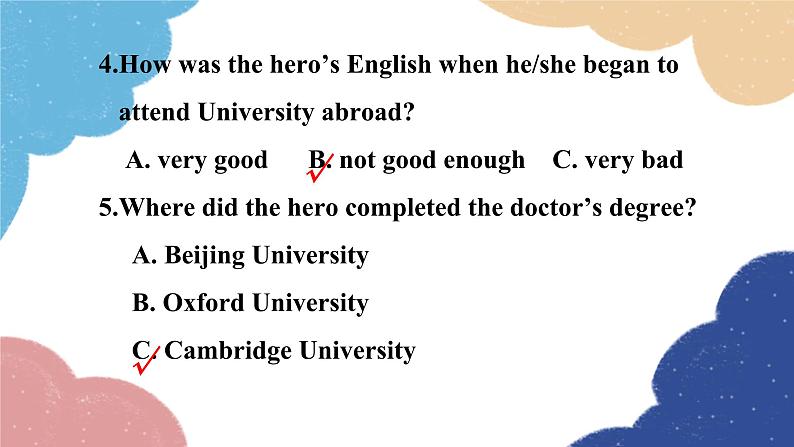 4.How was the hero’s English when he/she began to attend University abroad?

A. very good B. not good enough C. very bad

5.Where did the hero completed the doctor’s degree?

A. Beijing University

B. Oxford University

C. Cambridge University